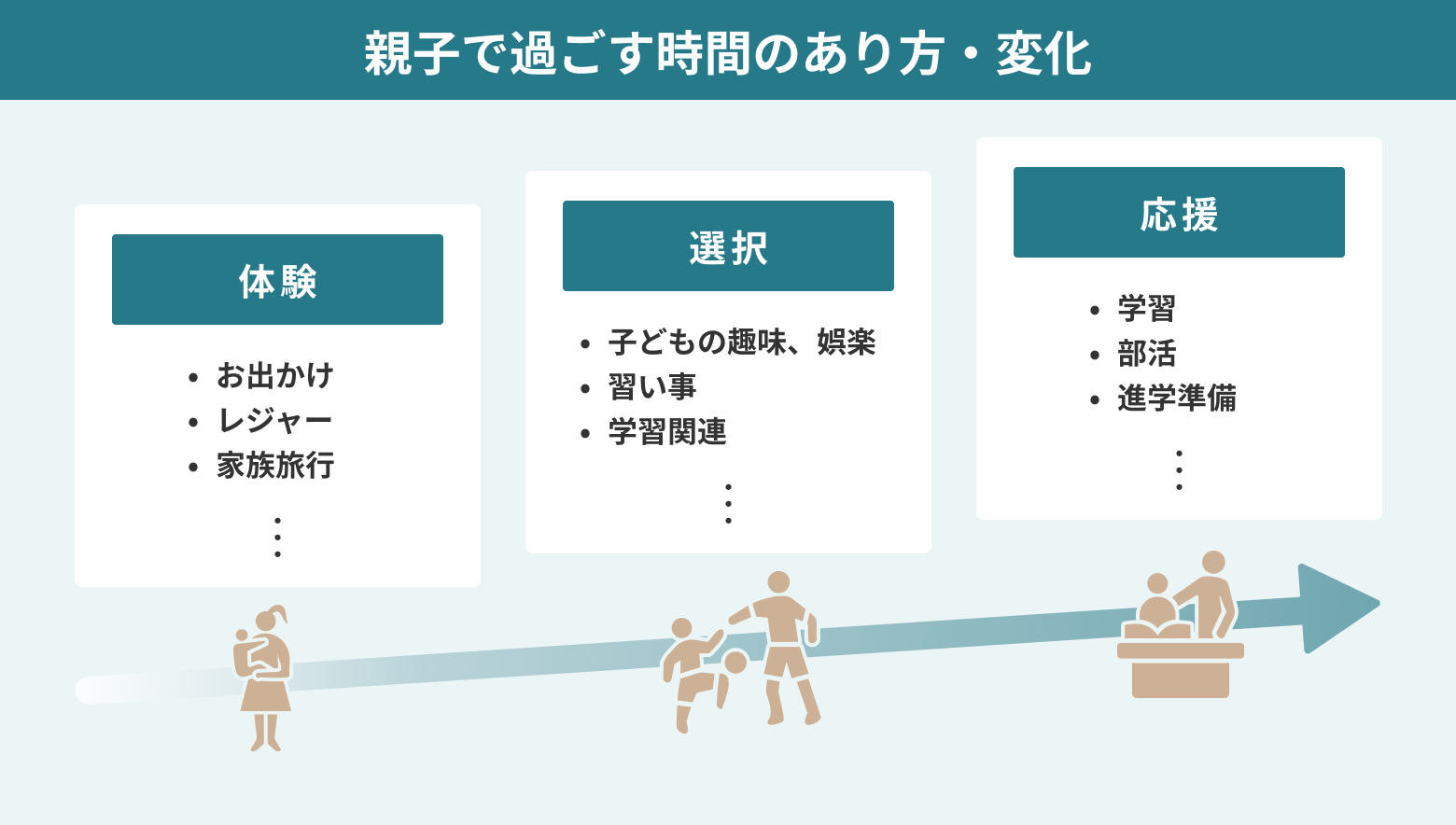 親子で過ごす時間のあり方・変化

体験

• お出かけ
• レジャー
• 家族旅行

⋮

選択

• 子どもの趣味、娯楽
• 習い事
• 学習関連

⋮

応援

• 学習
• 部活
• 進学準備

⋮